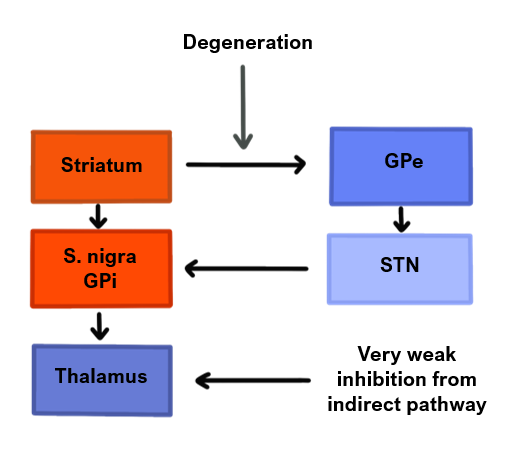 Degeneration

Striatum

GPe

S. nigra
GPi

STN

Thalamus

Very weak inhibition from indirect pathway